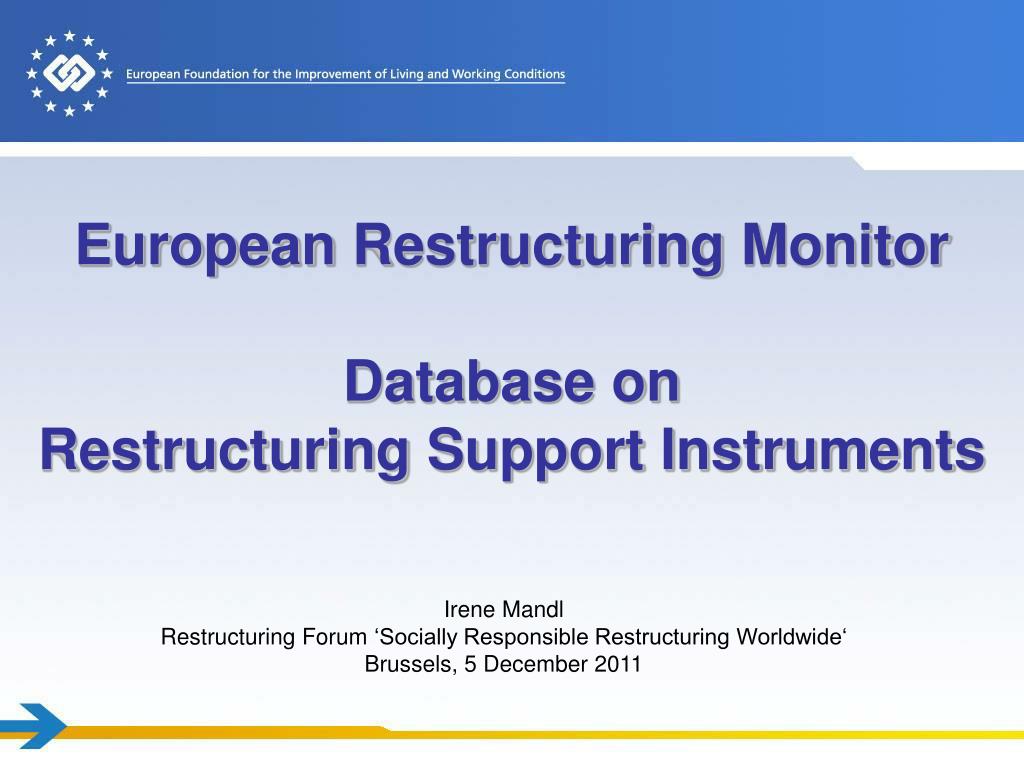 European Foundation for the Improvement of Living and Working Conditions

European Restructuring Monitor

Database on
Restructuring Support Instruments

Irene Mandl
Restructuring Forum ‘Socially Responsible Restructuring Worldwide‘
Brussels, 5 December 2011